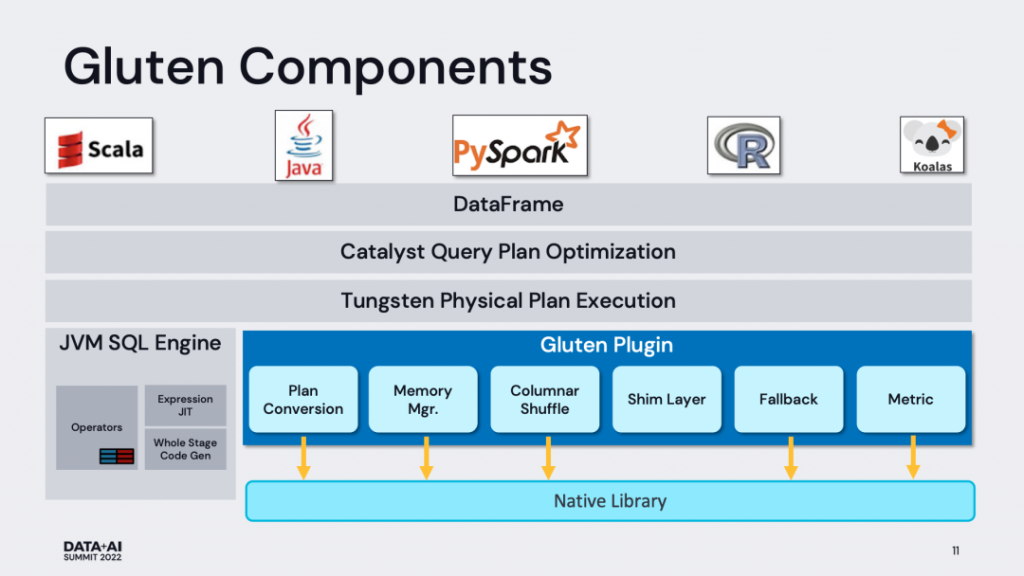 Gluten Components

Scala

Java

PySpark

R

Koalas

DataFrame

Catalyst Query Plan Optimization

Tungsten Physical Plan Execution

JVM SQL Engine

Operators

Expression JIT

Whole Stage Code Gen

Gluten Plugin

Plan Conversion

Memory Mgr.

Columnar Shuffle

Shim Layer

Fallback

Metric

Native Library

DATA+AI SUMMIT 2022

11